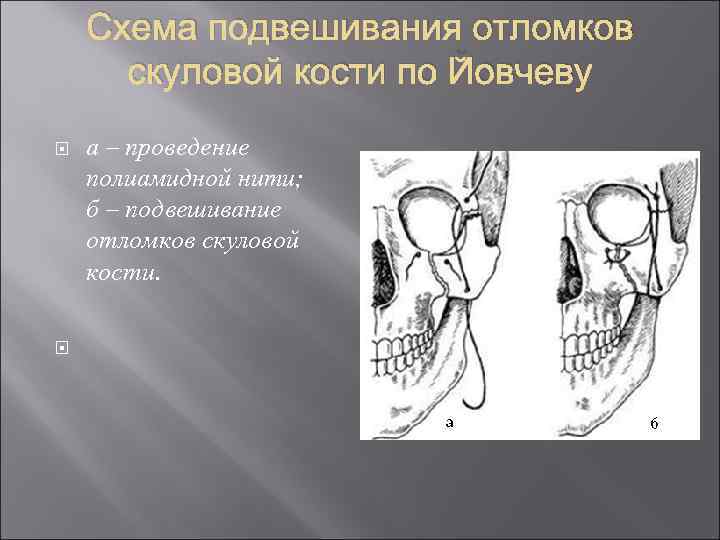 Схема подвешивания отломков скуловой кости по Йовчеву

а – проведение полиамидной нити; б – подвешивание отломков скуловой кости.

а

б